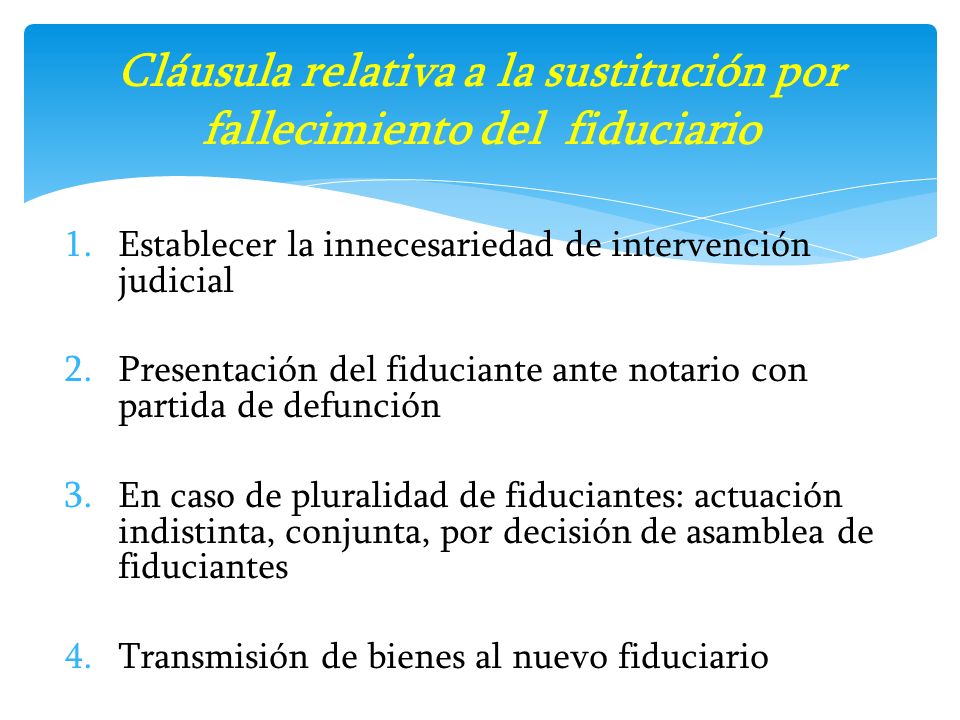 Cláusula relativa a la sustitución por fallecimiento del fiduciario

1. Establecer la innecesariedad de intervención judicial

2. Presentación del fiduciante ante notario con partida de defunción

3. En caso de pluralidad de fiduciantes: actuación indistinta, conjunta, por decisión de asamblea de fiduciantes

4. Transmisión de bienes al nuevo fiduciario